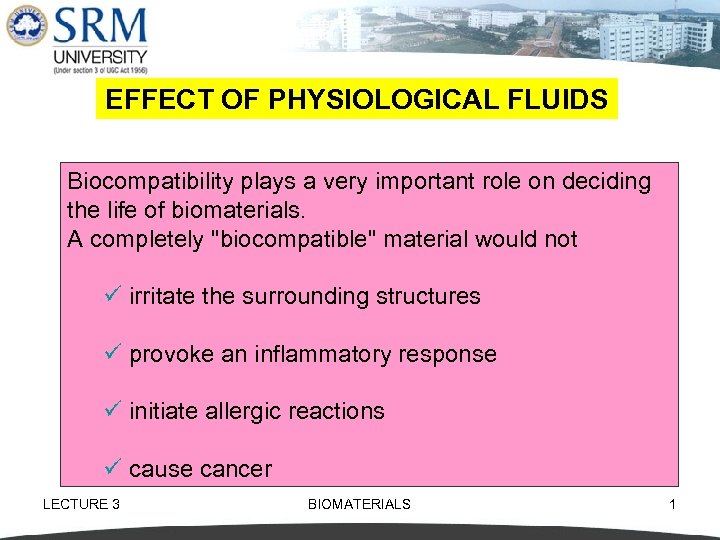 SRM
UNIVERSITY
(Under section 3 of UGC Act 1956)

EFFECT OF PHYSIOLOGICAL FLUIDS

Biocompatibility plays a very important role on deciding the life of biomaterials.
A completely "biocompatible" material would not

✓ irritate the surrounding structures

✓ provoke an inflammatory response

✓ initiate allergic reactions

✓ cause cancer

LECTURE 3 BIOMATERIALS 1